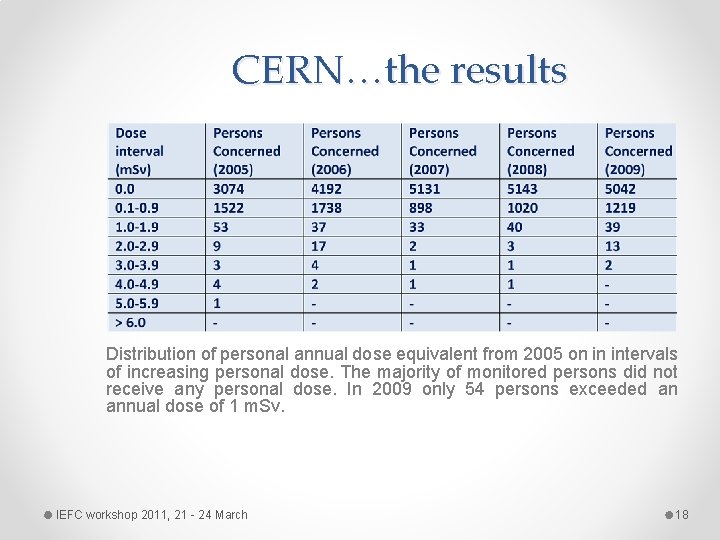 CERN…the results

| Dose interval (mSv) | Persons Concerned (2005) | Persons Concerned (2006) | Persons Concerned (2007) | Persons Concerned (2008) | Persons Concerned (2009) |
|---|---|---|---|---|---|
| 0.0 | 3074 | 4192 | 5131 | 5143 | 5042 |
| 0.1-0.9 | 1522 | 1738 | 898 | 1020 | 1219 |
| 1.0-1.9 | 53 | 37 | 33 | 40 | 39 |
| 2.0-2.9 | 9 | 17 | 2 | 3 | 13 |
| 3.0-3.9 | 3 | 4 | 1 | 1 | 2 |
| 4.0-4.9 | 4 | 2 | 1 | 1 | - |
| 5.0-5.9 | 1 | - | - | - | - |
| > 6.0 | - | - | - | - | - |

Distribution of personal annual dose equivalent from 2005 on in intervals of increasing personal dose. The majority of monitored persons did not receive any personal dose. In 2009 only 54 persons exceeded an annual dose of 1 mSv.

IEFC workshop 2011, 21 - 24 March

18